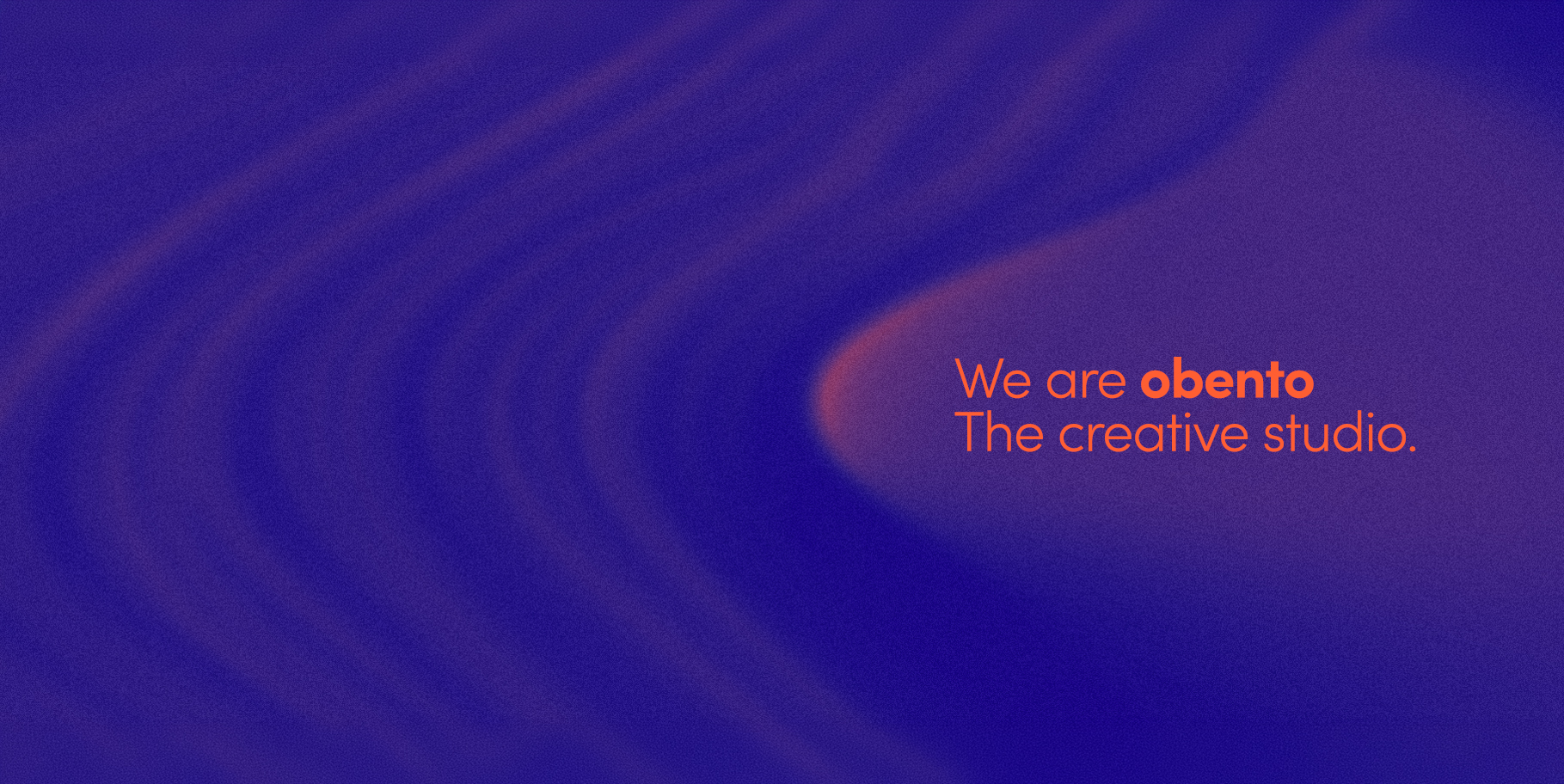 We are obento
The creative studio.